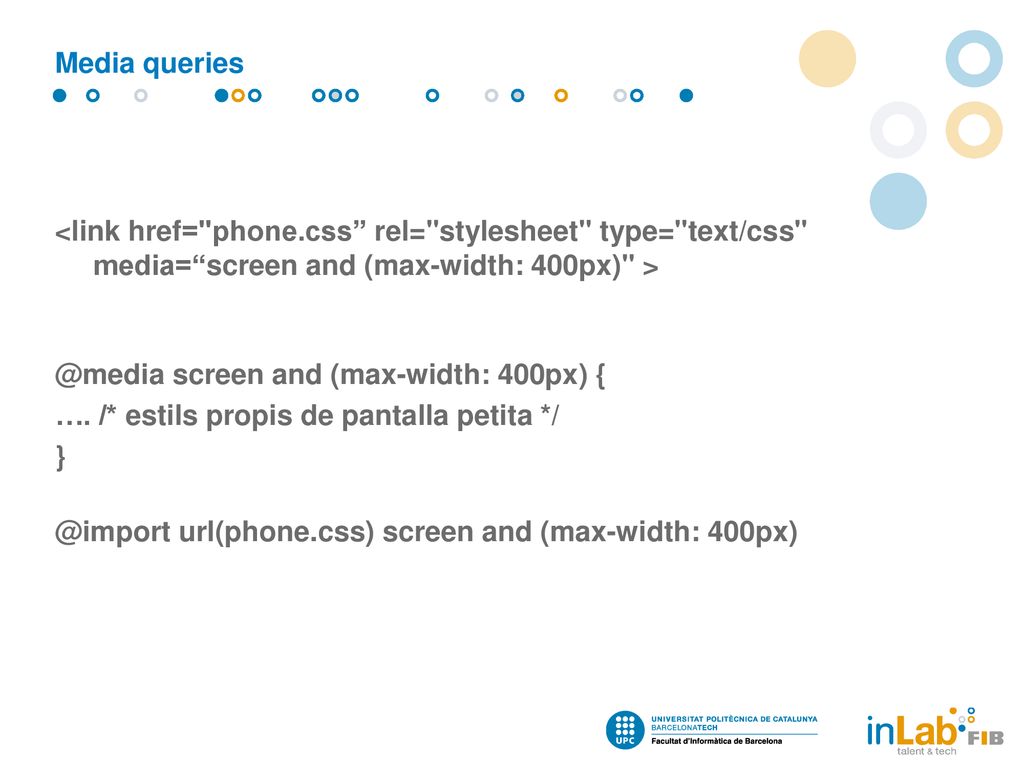 Media queries

<link href="phone.css” rel="stylesheet" type="text/css" media=“screen and (max-width: 400px)" >

@media screen and (max-width: 400px) {
…. /* estils propis de pantalla petita */
}

@import url(phone.css) screen and (max-width: 400px)

UPC UNIVERSITAT POLITÈCNICA DE CATALUNYA BARCELONATECH Facultat d'Informàtica de Barcelona

inLab FIB talent & tech